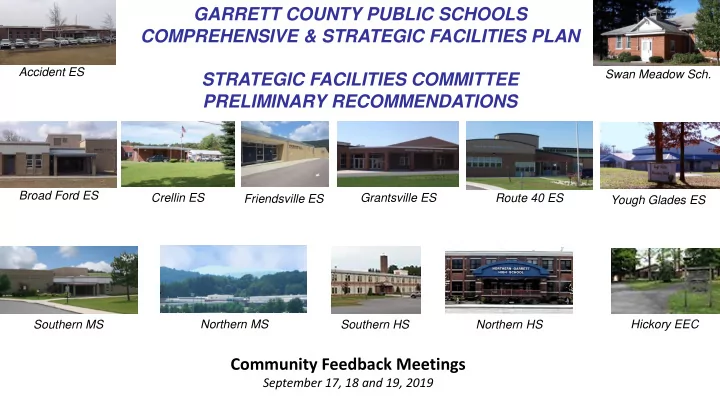 GARRETT COUNTY PUBLIC SCHOOLS
COMPREHENSIVE & STRATEGIC FACILITIES PLAN

STRATEGIC FACILITIES COMMITTEE
PRELIMINARY RECOMMENDATIONS

Accident ES

Swan Meadow Sch.

Broad Ford ES

Crellin ES

Friendsville ES

Grantsville ES

Route 40 ES

Yough Glades ES

Southern MS

Northern MS

Southern HS

NORTHERN GARRETT HIGH SCHOOL

Northern HS

Hickory EEC

Community Feedback Meetings
September 17, 18 and 19, 2019